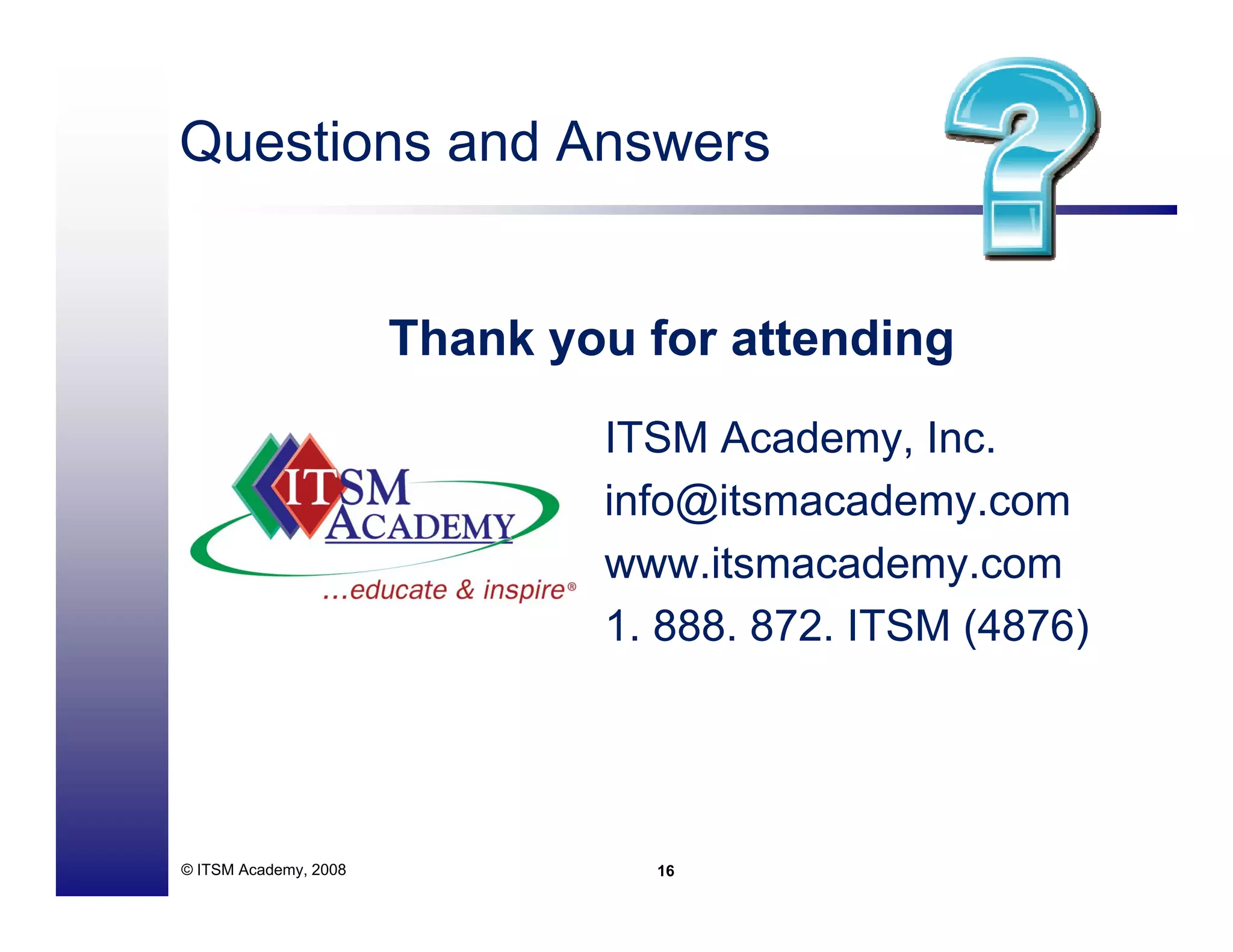 Questions and Answers

?

Thank you for attending

ITSM
ACADEMY
...educate & inspire®

ITSM Academy, Inc.
info@itsmacademy.com
www.itsmacademy.com
1. 888. 872. ITSM (4876)

© ITSM Academy, 2008

16